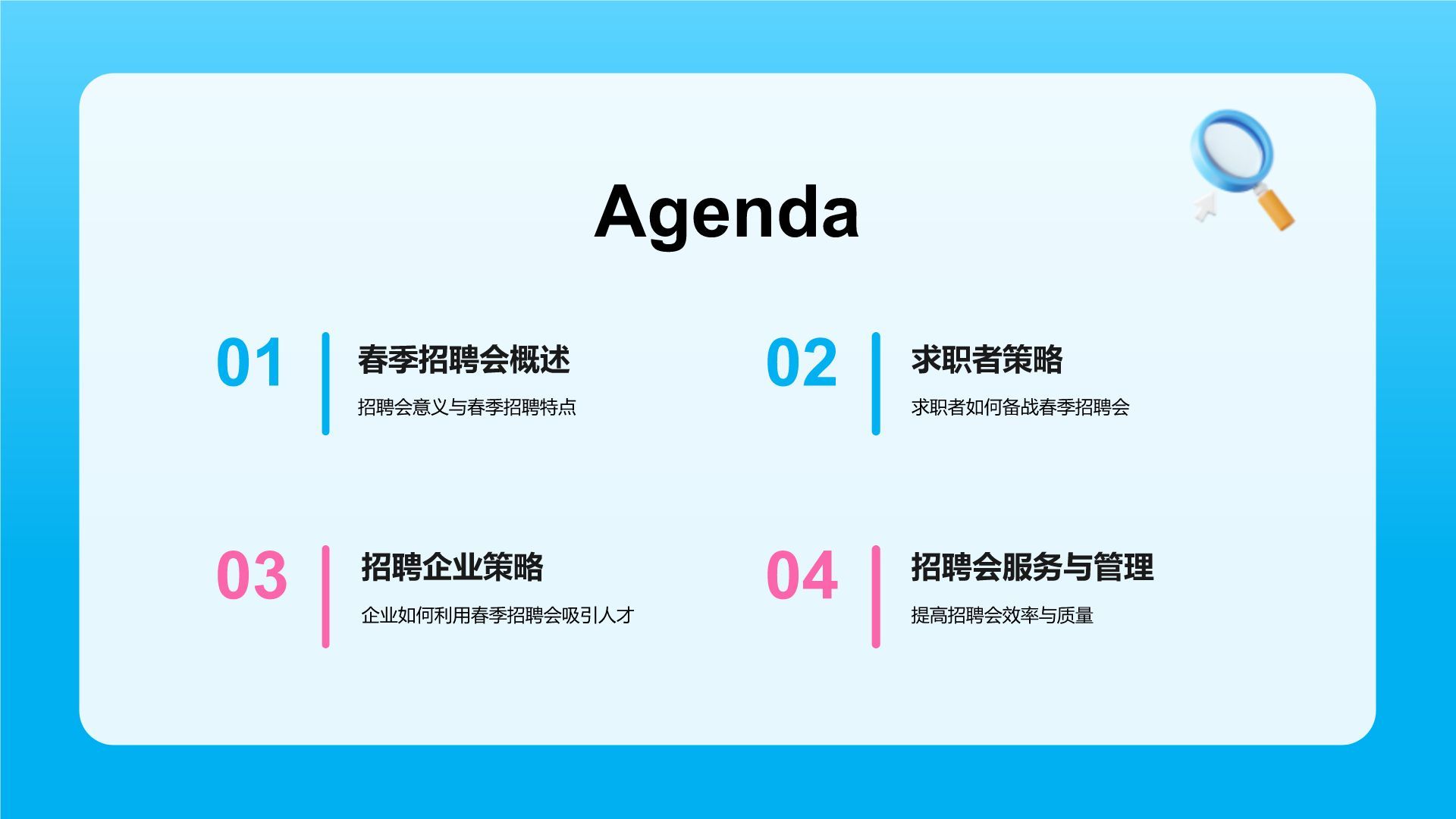 Agenda

01
春季招聘会概述
招聘会意义与春季招聘特点

02
求职者策略
求职者如何备战春季招聘会

03
招聘企业策略
企业如何利用春季招聘会吸引人才

04
招聘会服务与管理
提高招聘会效率与质量